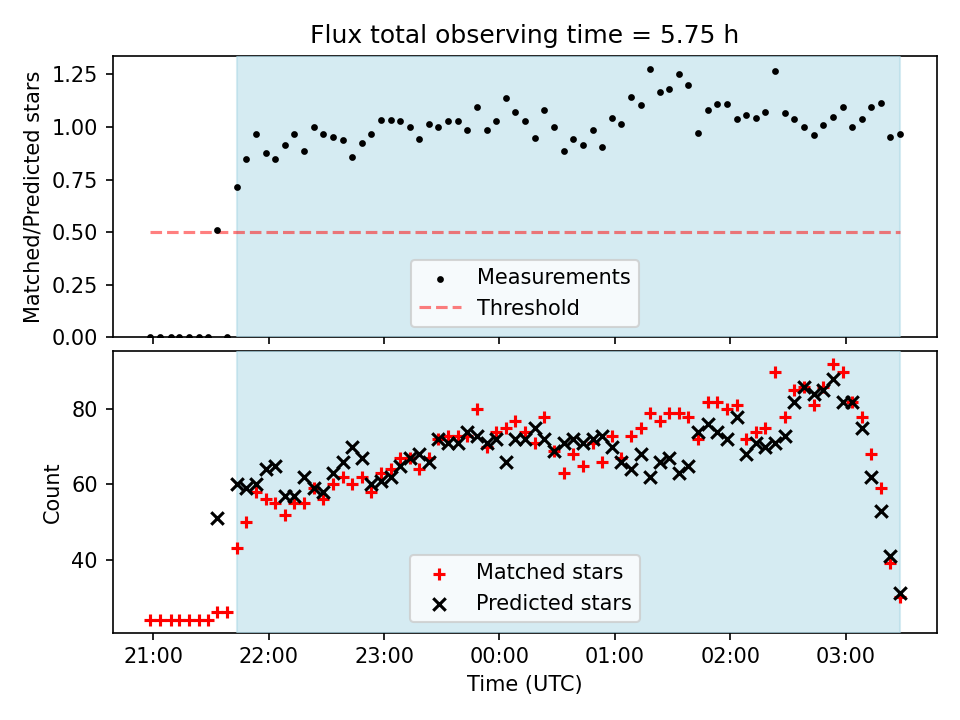 Flux total observing time = 5.75 h

Matched/Predicted stars

1.25
1.00
0.75
0.50
0.25
0.00

Measurements
Threshold

Count

80
60
40

Matched stars
Predicted stars

21:00 22:00 23:00 00:00 01:00 02:00 03:00
Time (UTC)